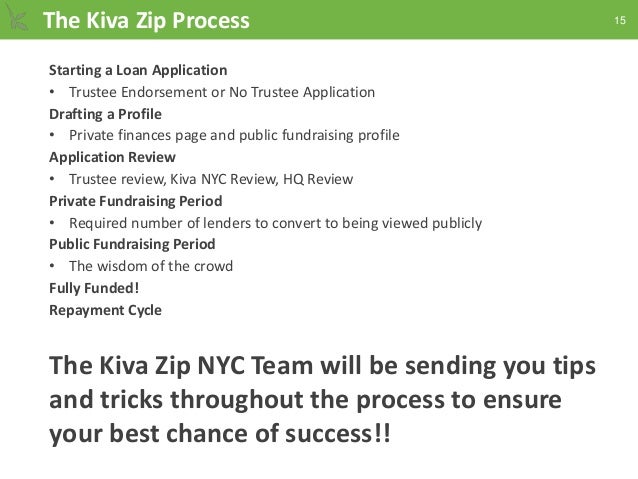 The Kiva Zip Process

15

Starting a Loan Application
• Trustee Endorsement or No Trustee Application
Drafting a Profile
• Private finances page and public fundraising profile
Application Review
• Trustee review, Kiva NYC Review, HQ Review
Private Fundraising Period
• Required number of lenders to convert to being viewed publicly
Public Fundraising Period
• The wisdom of the crowd
Fully Funded!
Repayment Cycle

The Kiva Zip NYC Team will be sending you tips and tricks throughout the process to ensure your best chance of success!!